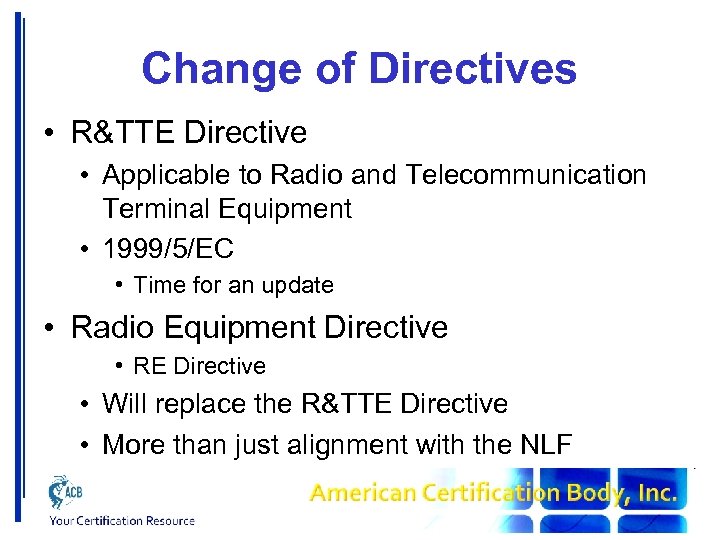 Change of Directives

• R&TTE Directive
  • Applicable to Radio and Telecommunication Terminal Equipment
  • 1999/5/EC
    • Time for an update
• Radio Equipment Directive
    • RE Directive
  • Will replace the R&TTE Directive
  • More than just alignment with the NLF

ACB
Your Certification Resource

American Certification Body, Inc.